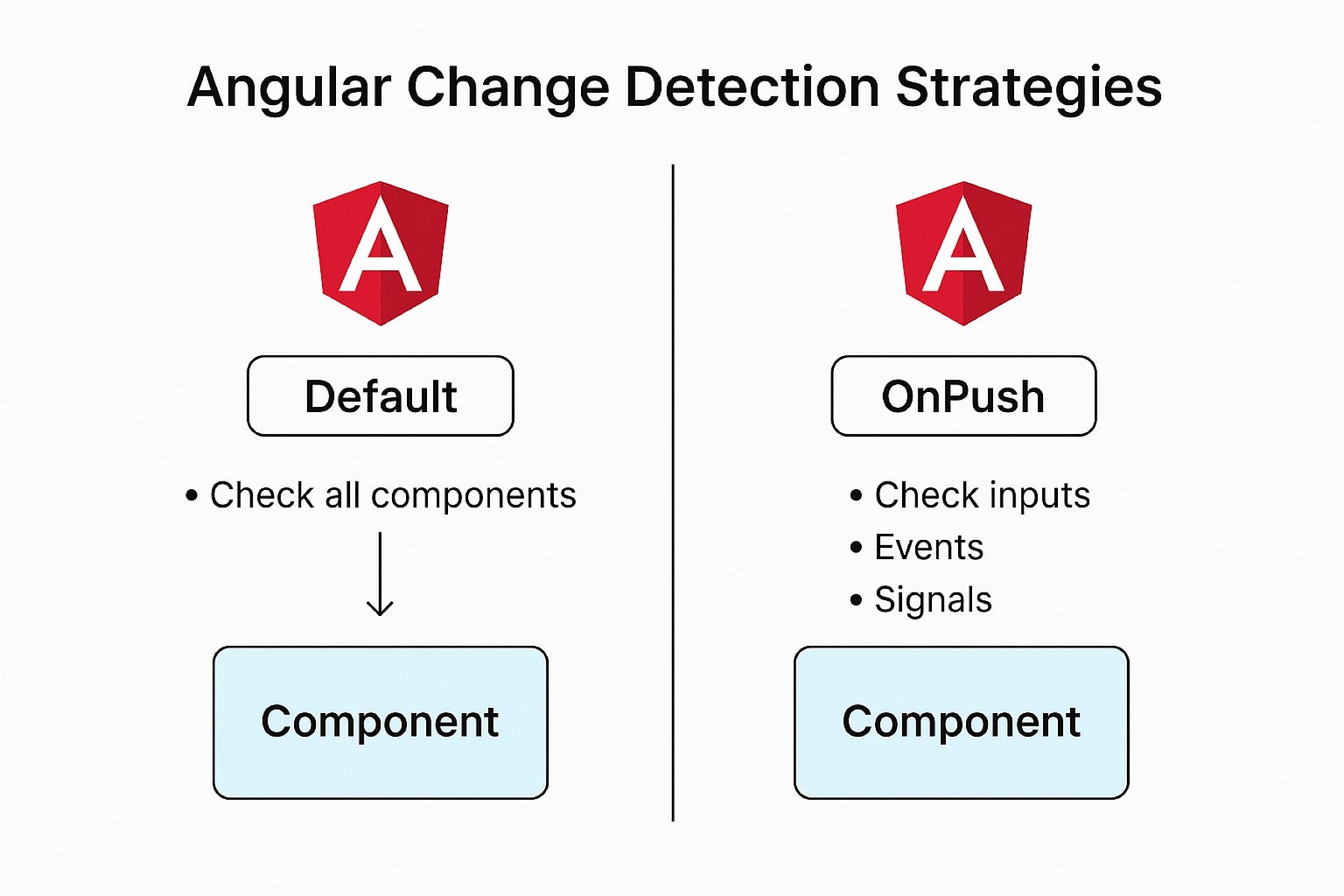 Angular Change Detection Strategies

A

Default

• Check all components

Component

A

OnPush

• Check inputs
• Events
• Signals

Component